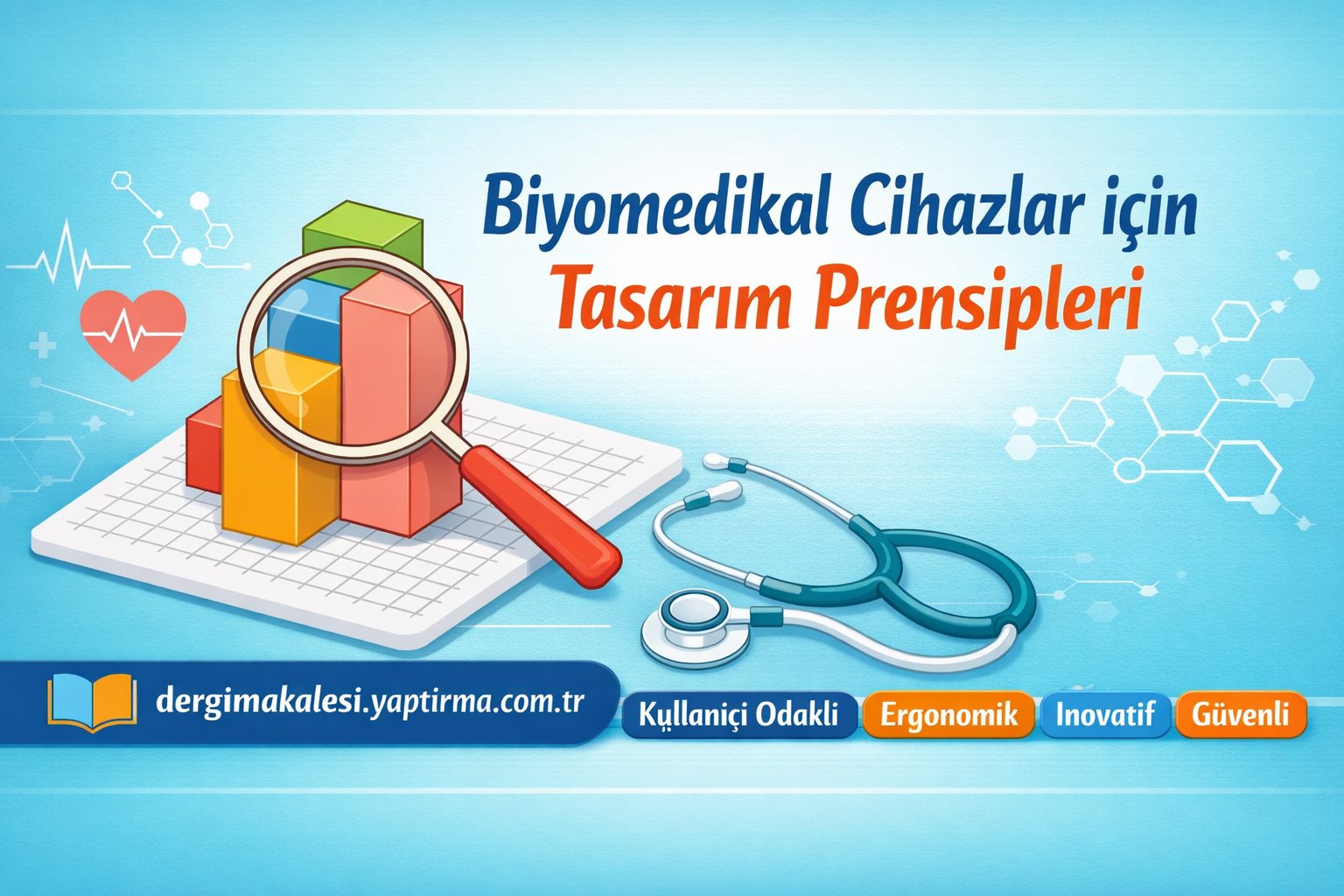 Biyomedikal Cihazlar için
Tasarım Prensipleri

dergimakalesi.yaptirma.com.tr

Kullaniçi Odakli
Ergonomik
Inovatif
Güvenli